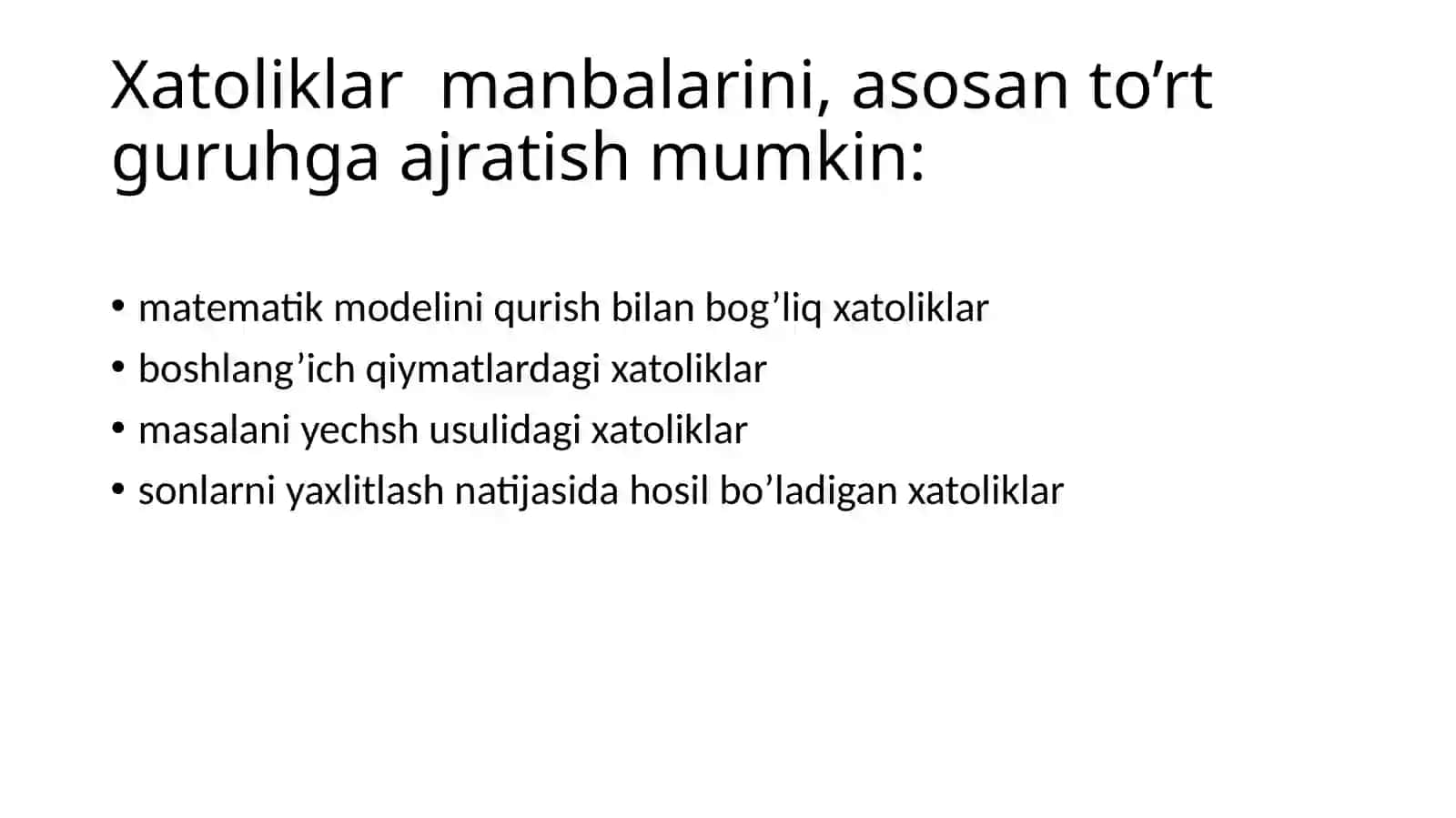 Xatoliklar manbalarini, asosan to’rt guruhga ajratish mumkin:

• matematik modelini qurish bilan bog’liq xatoliklar
• boshlang’ich qiymatlardagi xatoliklar
• masalani yechsh usulidagi xatoliklar
• sonlarni yaxlitlash natijasida hosil bo’ladigan xatoliklar